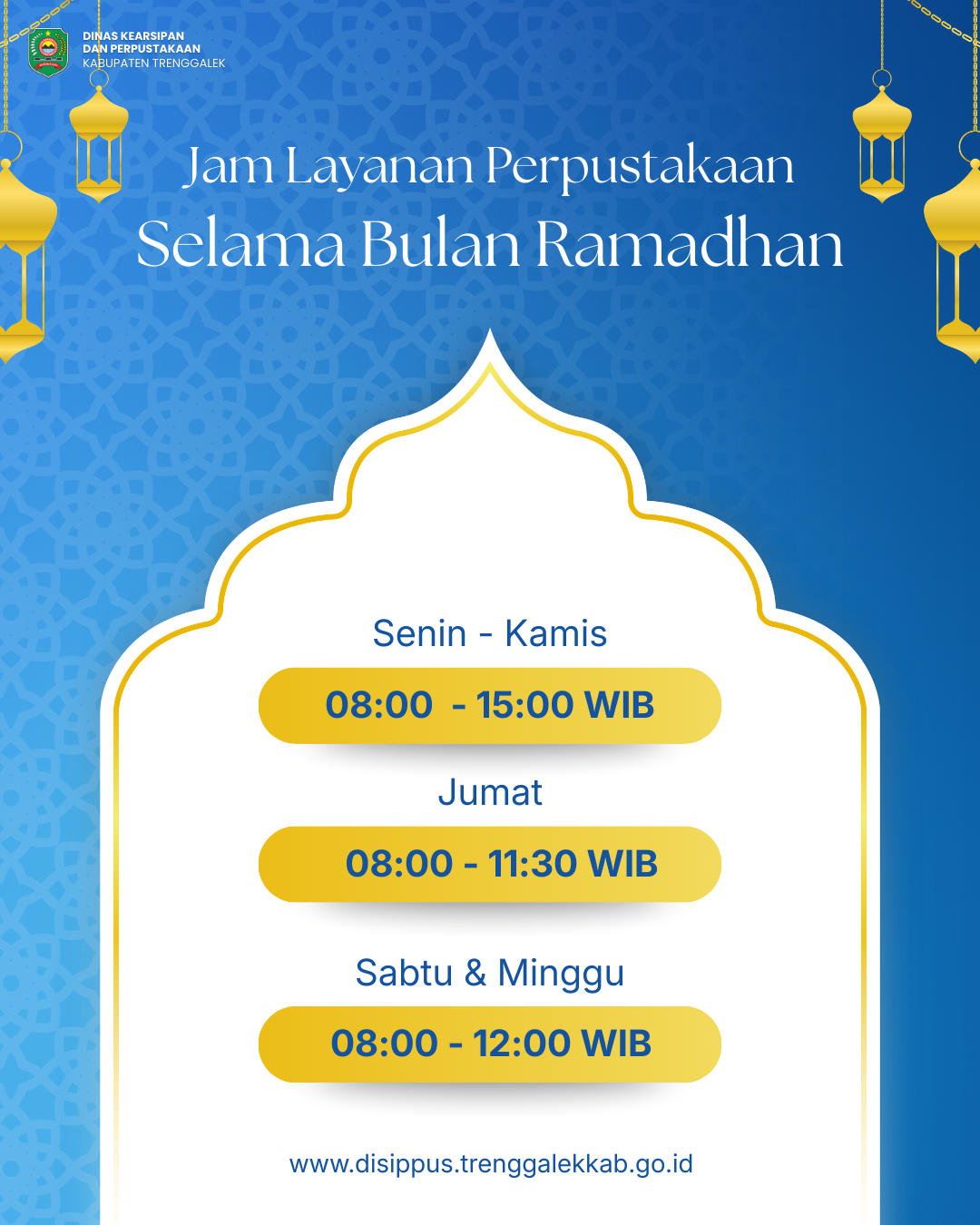 DINAS KEARSIPAN
DAN PERPUSTAKAAN
KABUPATEN TRENGGALEK

Jam Layanan Perpustakaan
Selama Bulan Ramadhan

Senin - Kamis
08:00 - 15:00 WIB

Jumat
08:00 - 11:30 WIB

Sabtu & Minggu
08:00 - 12:00 WIB

www.disippus.trenggalekkab.go.id